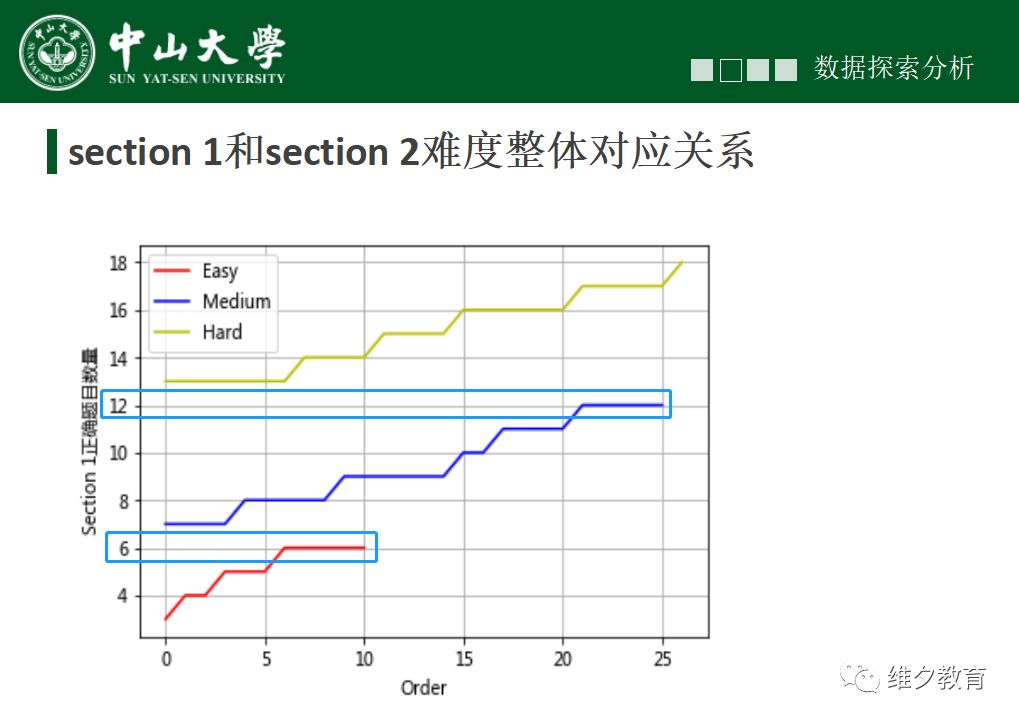 中山大學
SUN YAT-SEN UNIVERSITY

数据探索分析

section 1和section 2难度整体对应关系

Easy
Medium
Hard

Section 1正确题目数量

18
16
14
12
10
8
6
4

0
5
10
15
20
25

Order

维夕教育